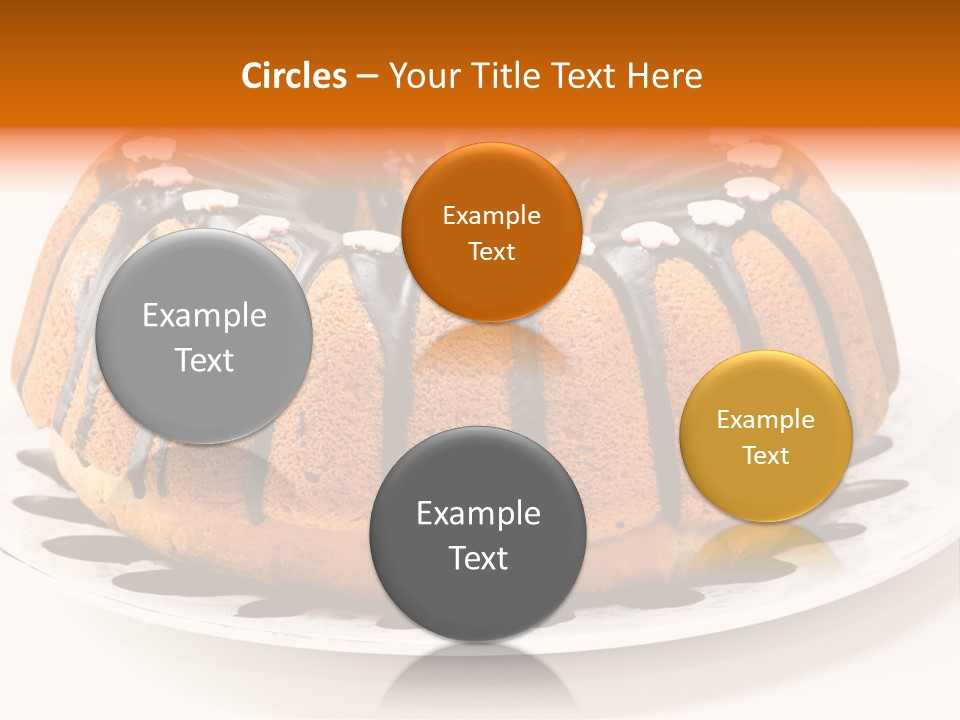 Circles – Your Title Text Here

Example Text

Example Text

Example Text

Example Text